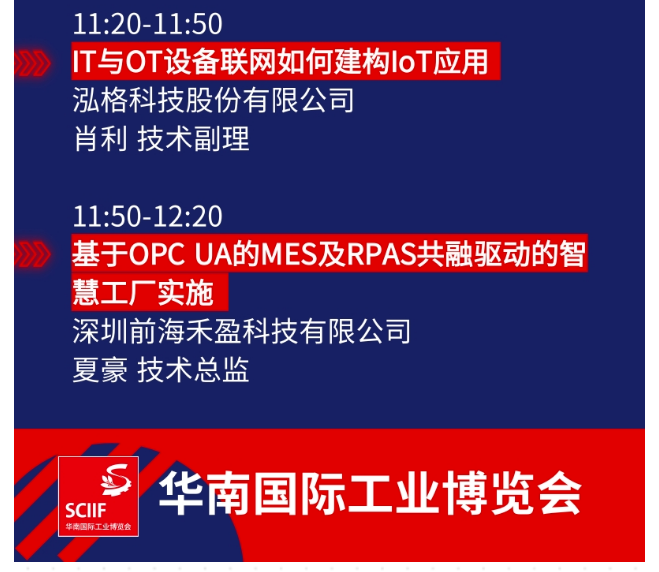 11:20-11:50

IT与OT设备联网如何建构IoT应用

泓格科技股份有限公司

肖利 技术副理

11:50-12:20

基于OPC UA的MES及RPAS共融驱动的智慧工厂实施

深圳前海禾盈科技有限公司

夏豪 技术总监

SCIIF

华南国际工业博览会

华南国际工业博览会